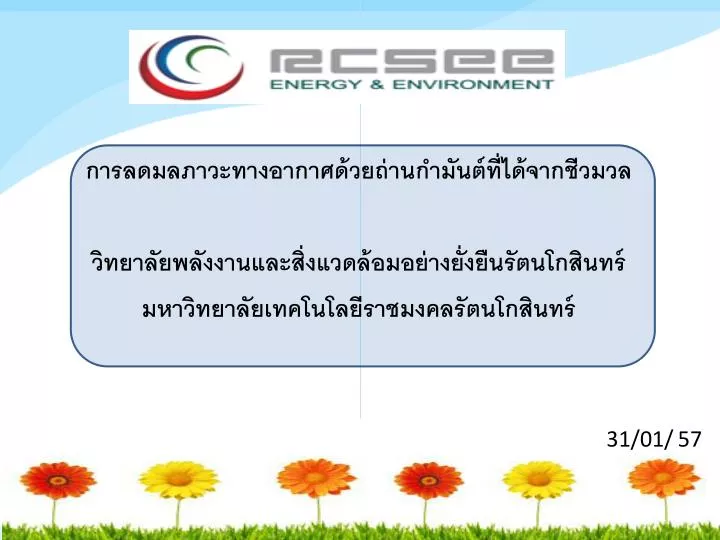 RCSEE
ENERGY & ENVIRONMENT

การลดมลภาวะทางอากาศด้วยถ่านกำมันต์ที่ได้จากชีวมวล

วิทยาลัยพลังงานและสิ่งแวดล้อมอย่างยั่งยืนรัตนโกสินทร์
มหาวิทยาลัยเทคโนโลยีราชมงคลรัตนโกสินทร์

31/01/ 57